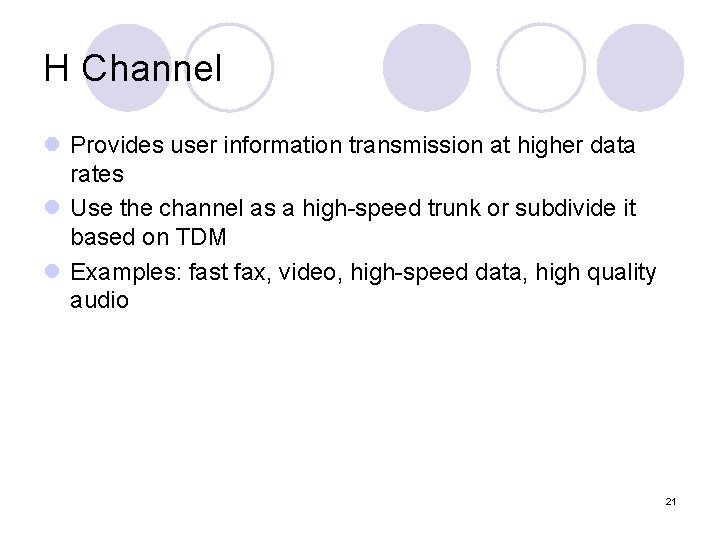 H Channel

- Provides user information transmission at higher data rates
- Use the channel as a high-speed trunk or subdivide it based on TDM
- Examples: fast fax, video, high-speed data, high quality audio

21